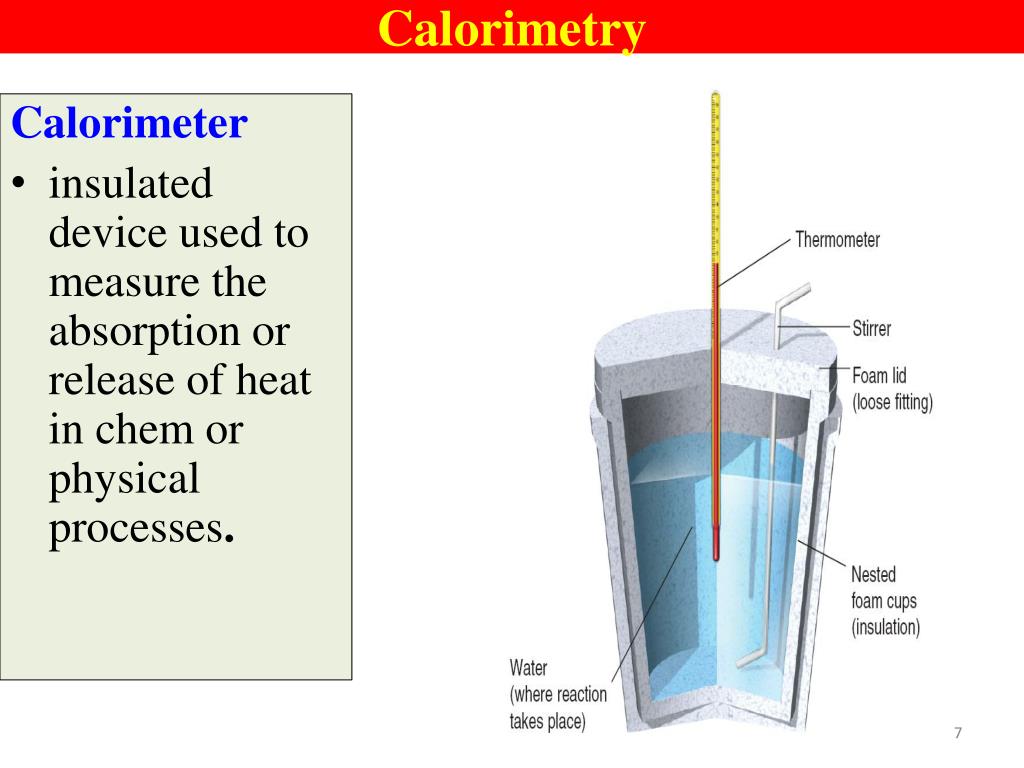 Calorimetry

Calorimeter

• insulated device used to measure the absorption or release of heat in chem or physical processes.

Thermometer

Stirrer

Foam lid
(loose fitting)

Nested
foam cups
(insulation)

Water
(where reaction
takes place)

7